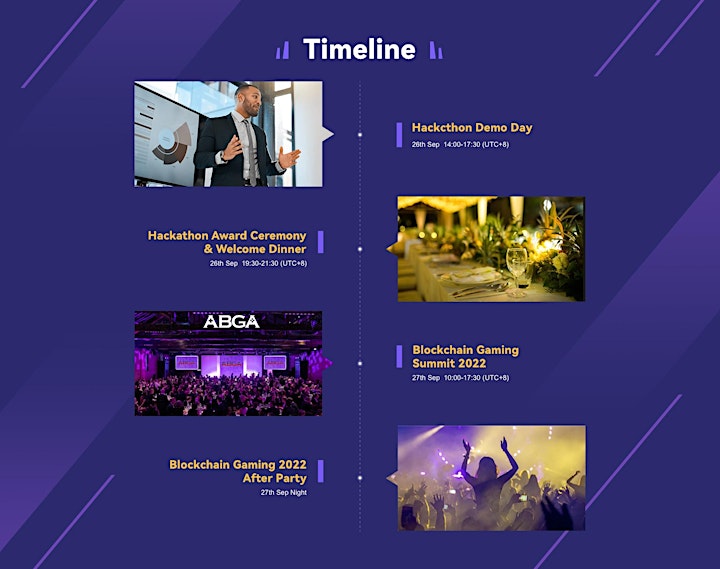 Timeline

Hackcthon Demo Day
26th Sep 14:00-17:30 (UTC+8)

Hackathon Award Ceremony & Welcome Dinner
26th Sep 19:30-21:30 (UTC+8)

ABGA

Blockchain Gaming Summit 2022
27th Sep 10:00-17:30 (UTC+8)

Blockchain Gaming 2022 After Party
27th Sep Night